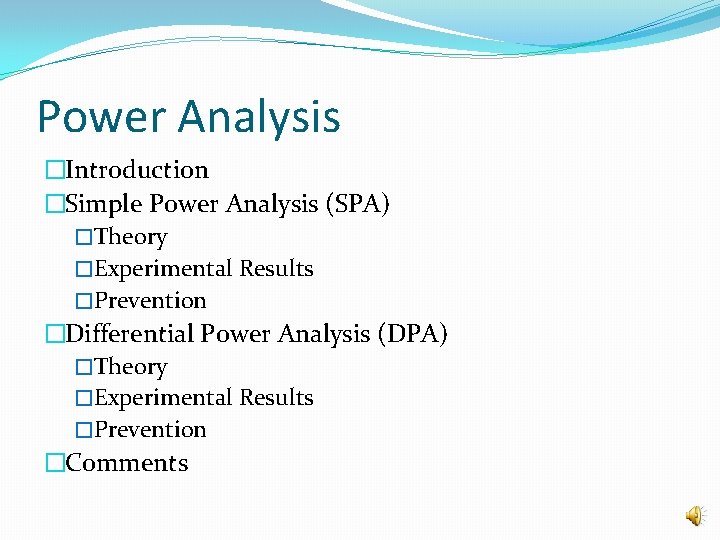 Power Analysis

□Introduction
□Simple Power Analysis (SPA)
□Theory
□Experimental Results
□Prevention
□Differential Power Analysis (DPA)
□Theory
□Experimental Results
□Prevention
□Comments